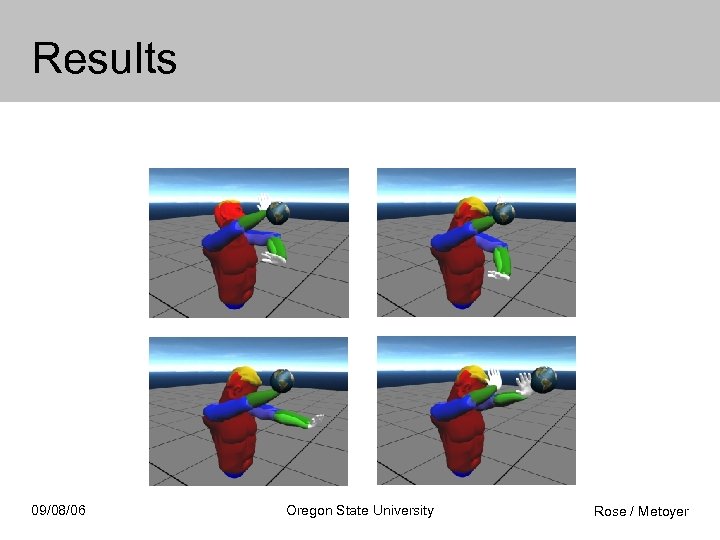 Results

09/08/06

Oregon State University

Rose / Metoyer